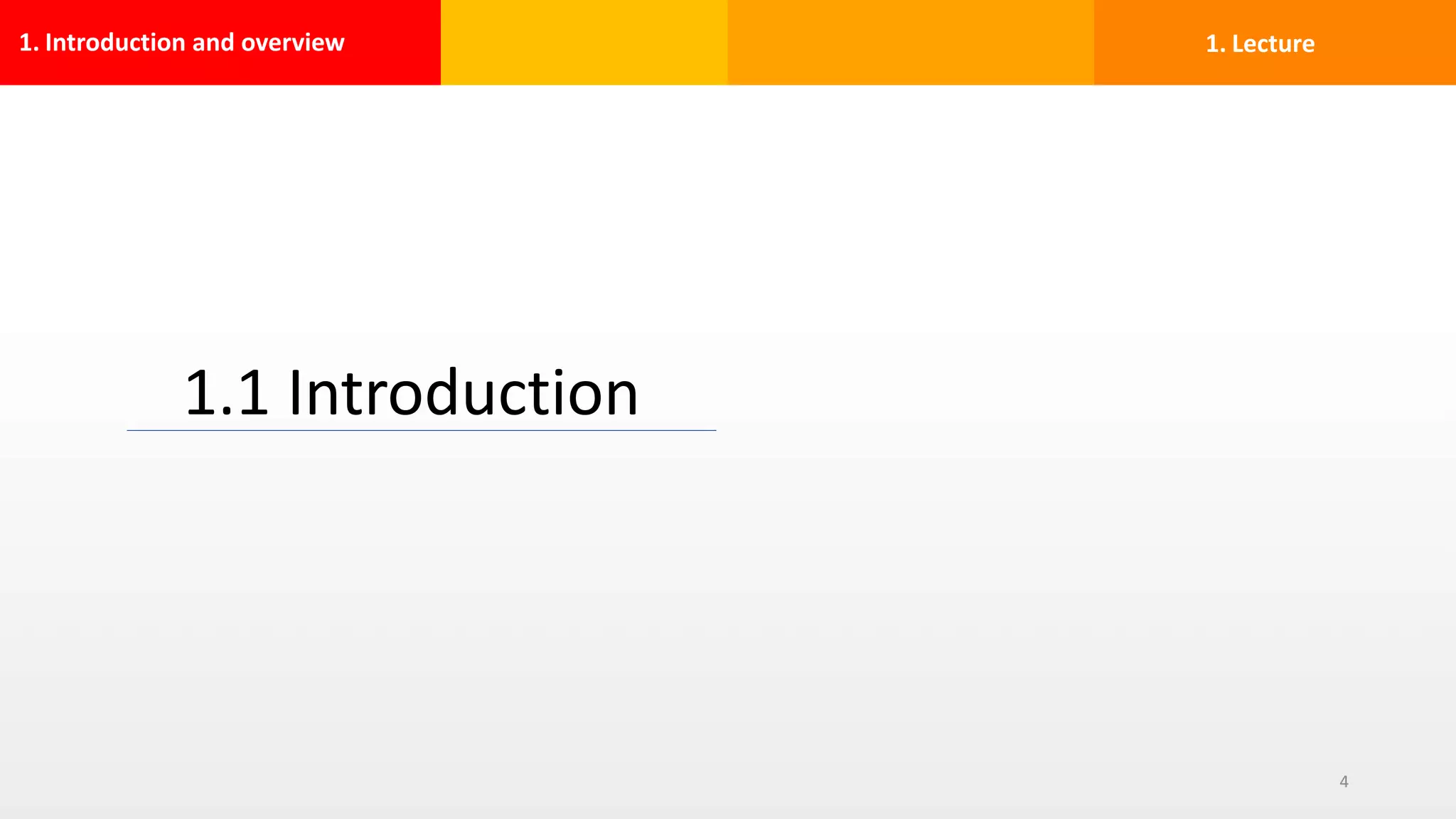 1. Introduction and overview

1. Lecture

1.1 Introduction

4